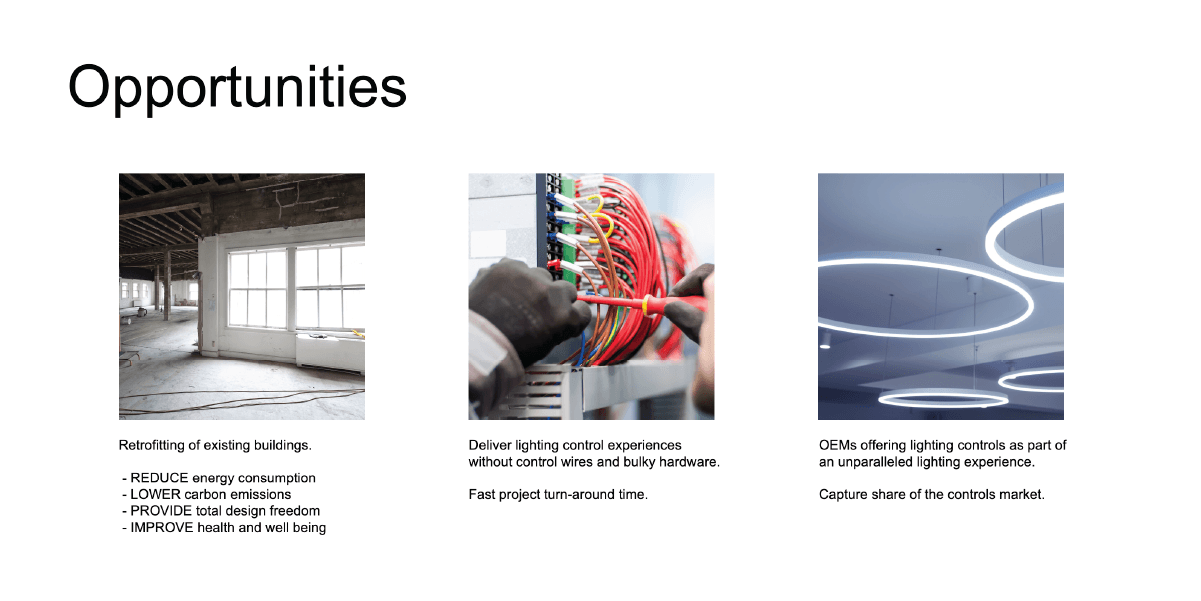 Opportunities

Retrofitting of existing buildings.

- REDUCE energy consumption
- LOWER carbon emissions
- PROVIDE total design freedom
- IMPROVE health and well being

Deliver lighting control experiences without control wires and bulky hardware.

Fast project turn-around time.

OEMs offering lighting controls as part of an unparalleled lighting experience.

Capture share of the controls market.